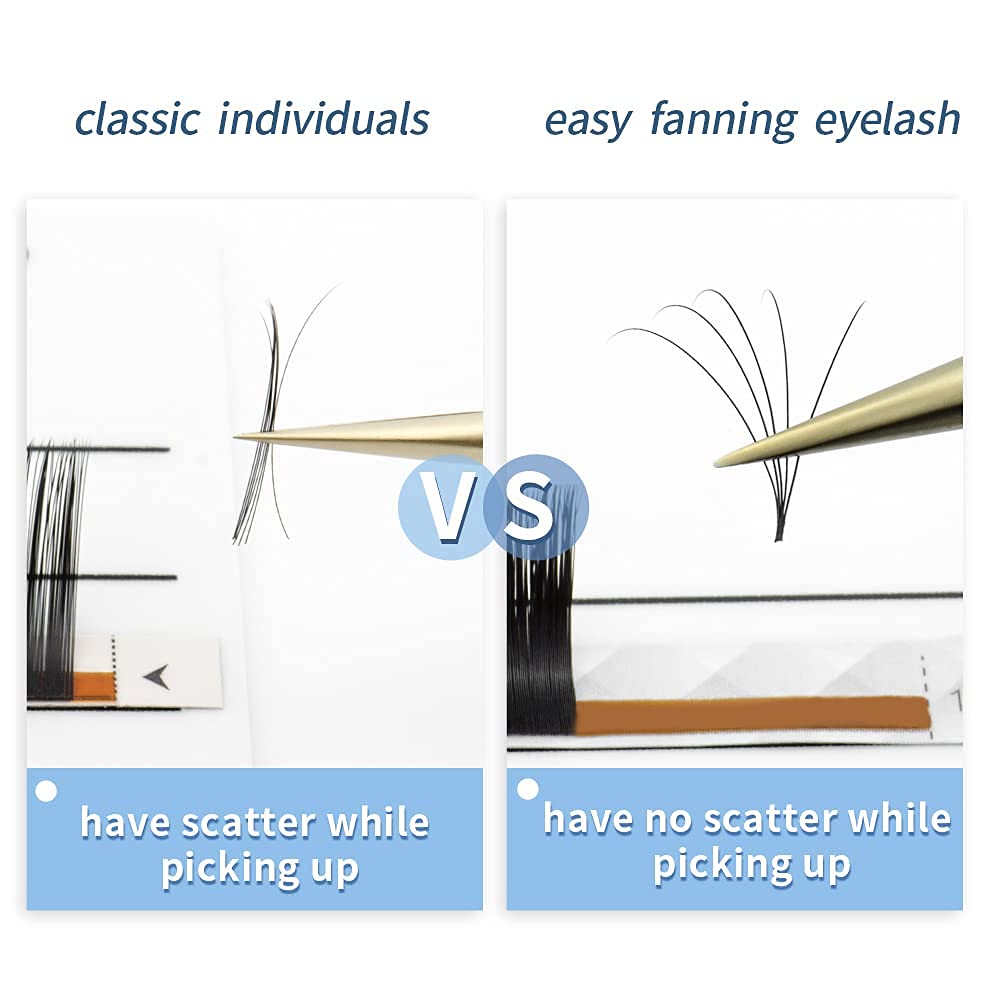 classic individuals

easy fanning eyelash

VS

have scatter while picking up

have no scatter while picking up